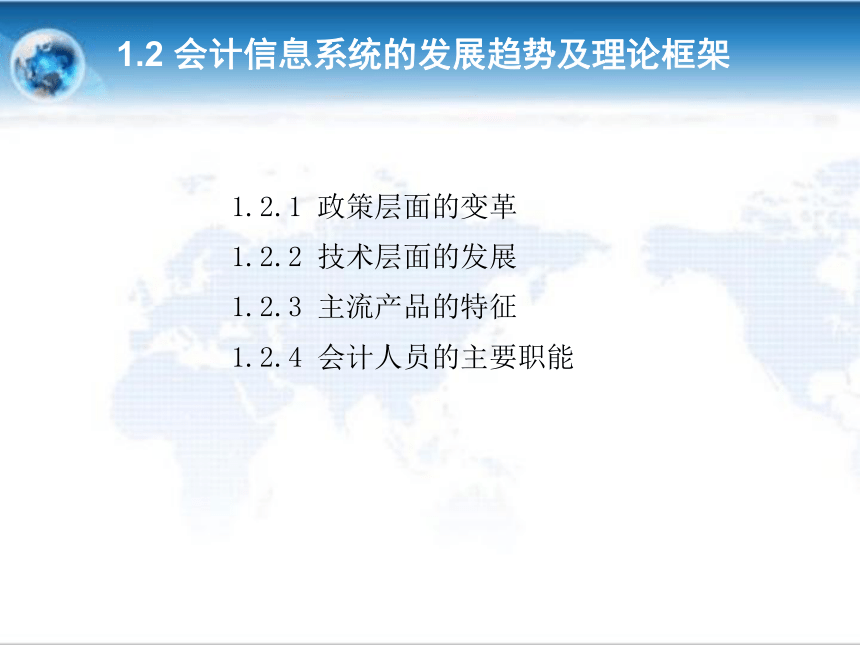 1.2 会计信息系统的发展趋势及理论框架

1.2.1 政策层面的变革

1.2.2 技术层面的发展

1.2.3 主流产品的特征

1.2.4 会计人员的主要职能